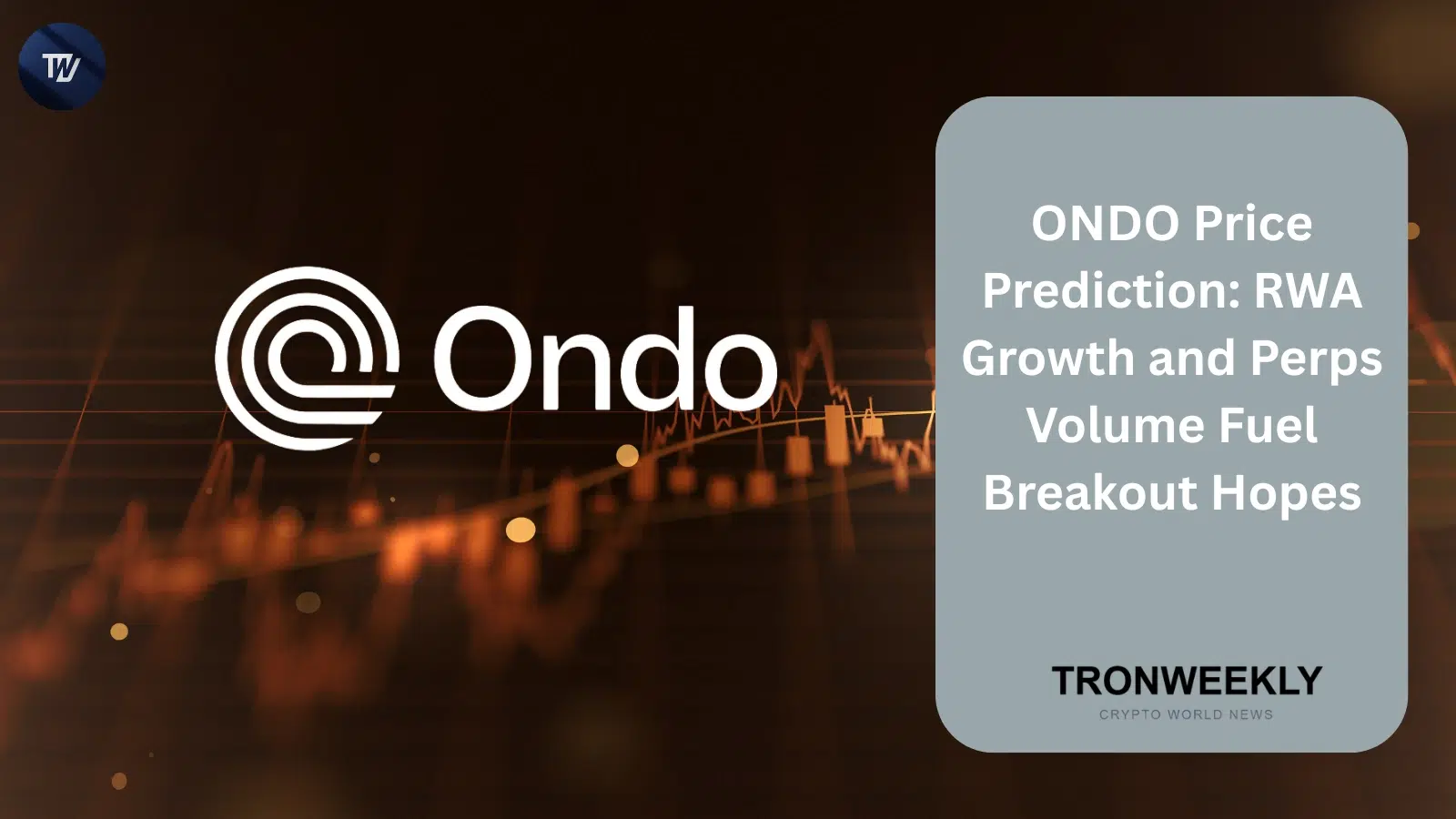 TW

Ondo

ONDO Price Prediction: RWA Growth and Perps Volume Fuel Breakout Hopes

TRONWEEKLY
CRYPTO WORLD NEWS